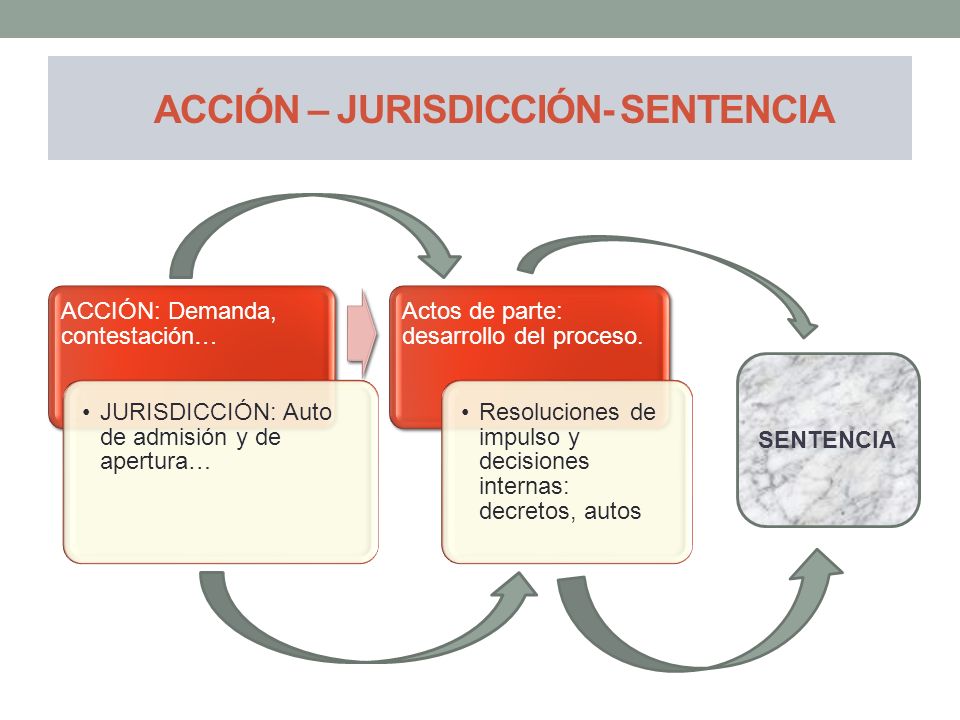 ACCIÓN – JURISDICCIÓN- SENTENCIA

ACCIÓN: Demanda, contestación…

• JURISDICCIÓN: Auto de admisión y de apertura…

Actos de parte: desarrollo del proceso.

• Resoluciones de impulso y decisiones internas: decretos, autos

SENTENCIA